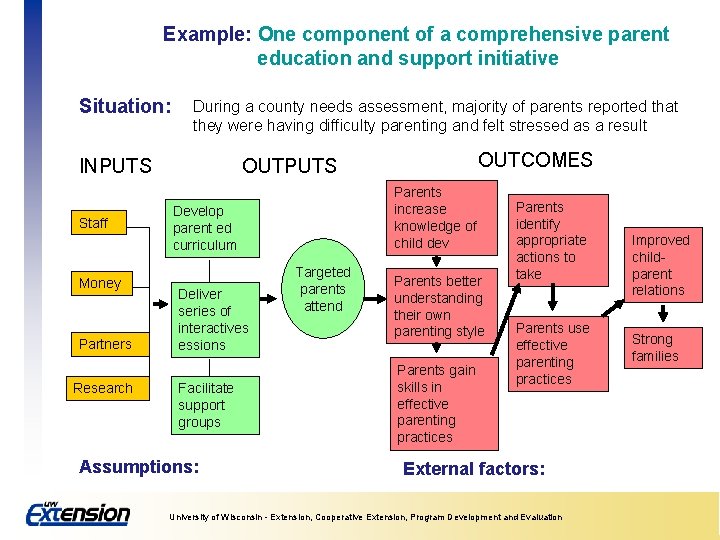 Example: One component of a comprehensive parent education and support initiative

Situation: During a county needs assessment, majority of parents reported that they were having difficulty parenting and felt stressed as a result

INPUTS

OUTPUTS

OUTCOMES

Staff

Money

Partners

Research

Develop parent ed curriculum

Deliver series of interactives essions

Facilitate support groups

Targeted parents attend

Parents increase knowledge of child dev

Parents better understanding their own parenting style

Parents gain skills in effective parenting practices

Parents identify appropriate actions to take

Parents use effective parenting practices

Improved child-parent relations

Strong families

Assumptions:

External factors:

UW Extension

University of Wisconsin - Extension, Cooperative Extension, Program Development and Evaluation